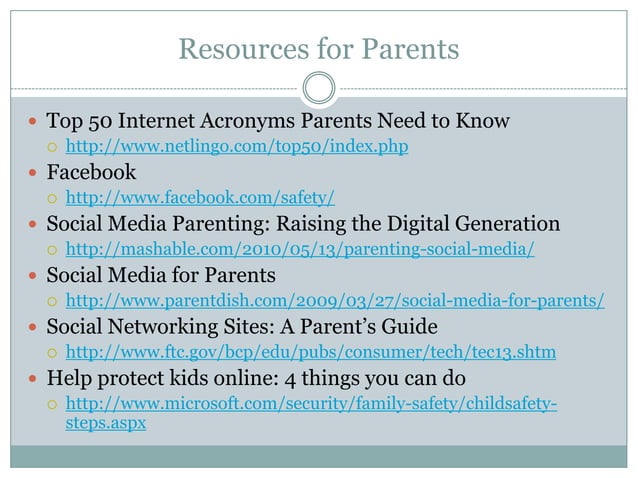 Resources for Parents

- Top 50 Internet Acronyms Parents Need to Know
  - http://www.netlingo.com/top50/index.php
- Facebook
  - http://www.facebook.com/safety/
- Social Media Parenting: Raising the Digital Generation
  - http://mashable.com/2010/05/13/parenting-social-media/
- Social Media for Parents
  - http://www.parentdish.com/2009/03/27/social-media-for-parents/
- Social Networking Sites: A Parent's Guide
  - http://www.ftc.gov/bcp/edu/pubs/consumer/tech/tec13.shtm
- Help protect kids online: 4 things you can do
  - http://www.microsoft.com/security/family-safety/childsafety-steps.aspx